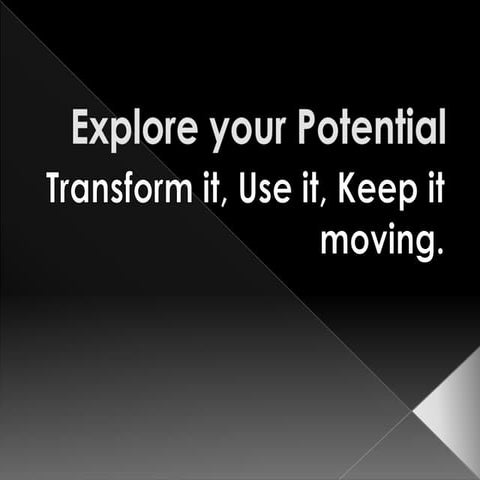 Explore your Potential

Transform it, Use it, Keep it moving.